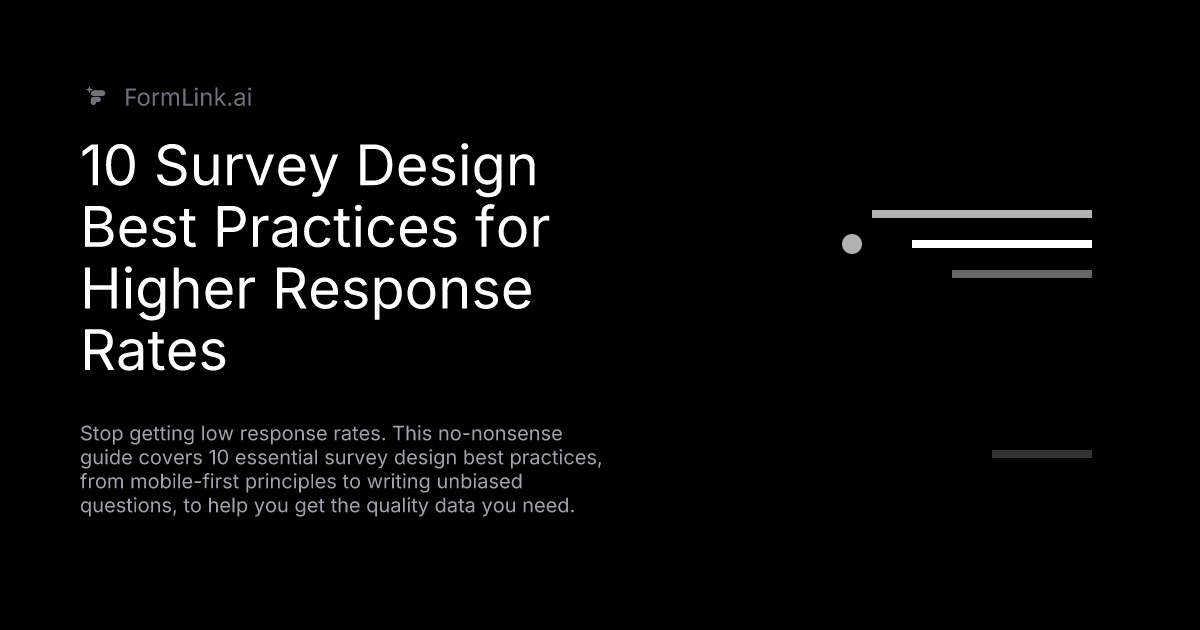 FormLink.ai

10 Survey Design Best Practices for Higher Response Rates

Stop getting low response rates. This no-nonsense guide covers 10 essential survey design best practices, from mobile-first principles to writing unbiased questions, to help you get the quality data you need.